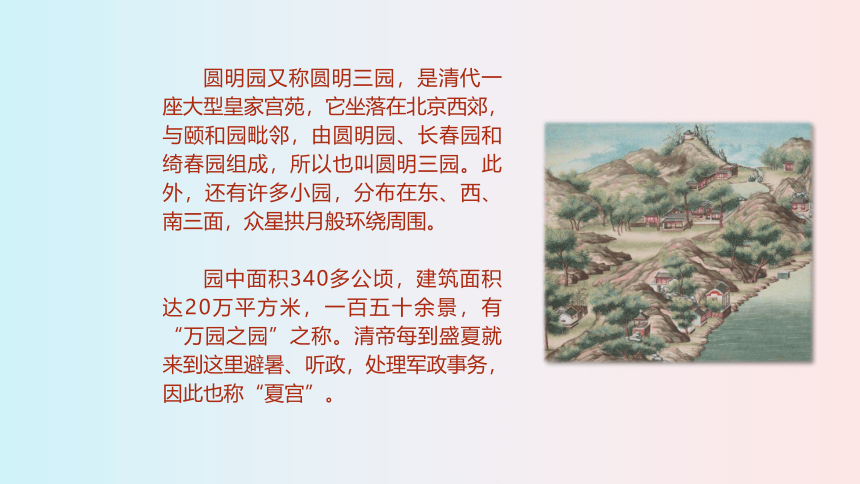 圆明园又称圆明三园，是清代一座大型皇家宫苑，它坐落在北京西郊，与颐和园毗邻，由圆明园、长春园和绮春园组成，所以也叫圆明三园。此外，还有许多小园，分布在东、西、南三面，众星拱月般环绕周围。

园中面积340多公顷，建筑面积达20万平方米，一百五十余景，有“万园之园”之称。清帝每到盛夏就来到这里避暑、听政，处理军政事务，因此也称“夏宫”。